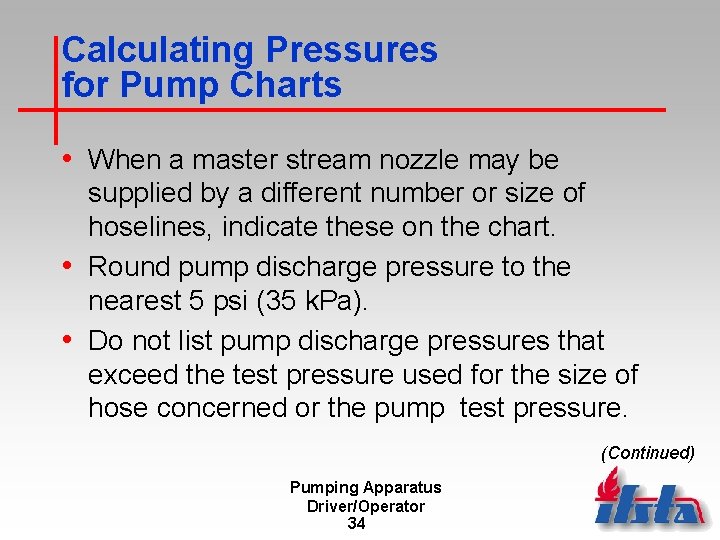 Calculating Pressures for Pump Charts

• When a master stream nozzle may be supplied by a different number or size of hoselines, indicate these on the chart.

• Round pump discharge pressure to the nearest 5 psi (35 kPa).

• Do not list pump discharge pressures that exceed the test pressure used for the size of hose concerned or the pump test pressure.

(Continued)

Pumping Apparatus Driver/Operator
34

ifsta